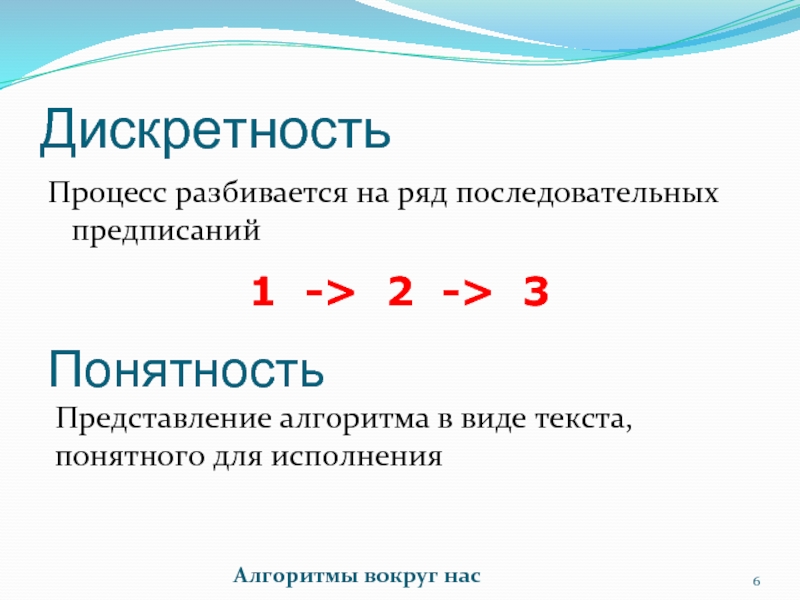 Дискретность

Процесс разбивается на ряд последовательных предписаний

1 -> 2 -> 3

Понятность

Представление алгоритма в виде текста, понятного для исполнения

Алгоритмы вокруг нас

6